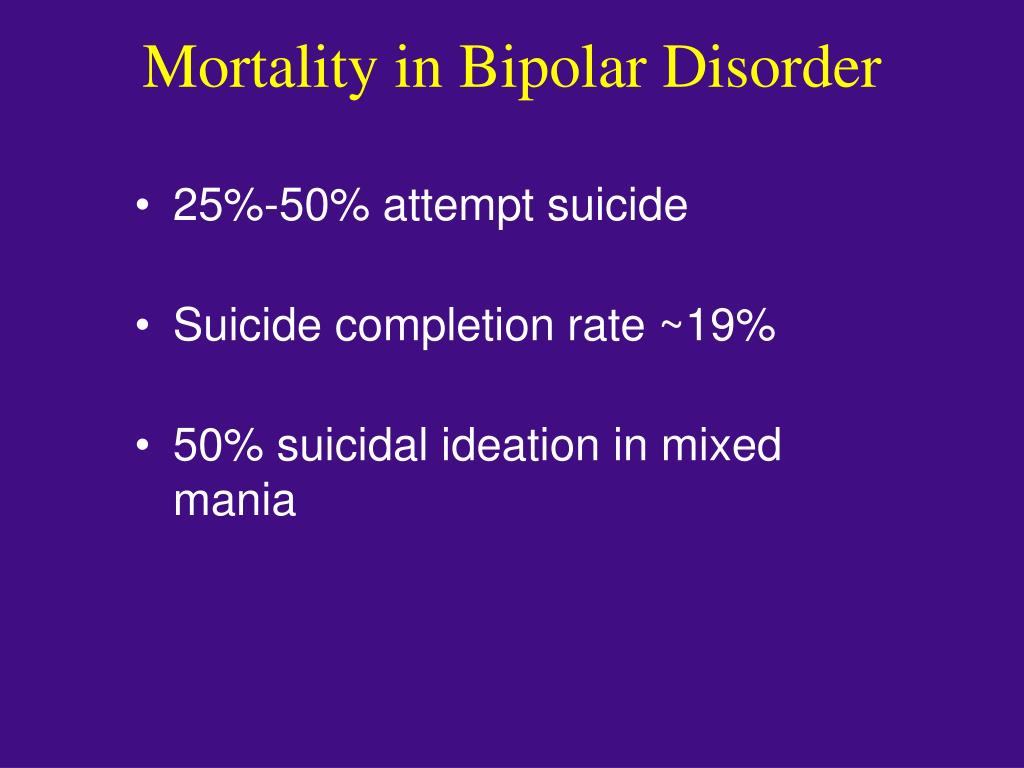 Mortality in Bipolar Disorder

• 25%-50% attempt suicide

• Suicide completion rate ~19%

• 50% suicidal ideation in mixed mania